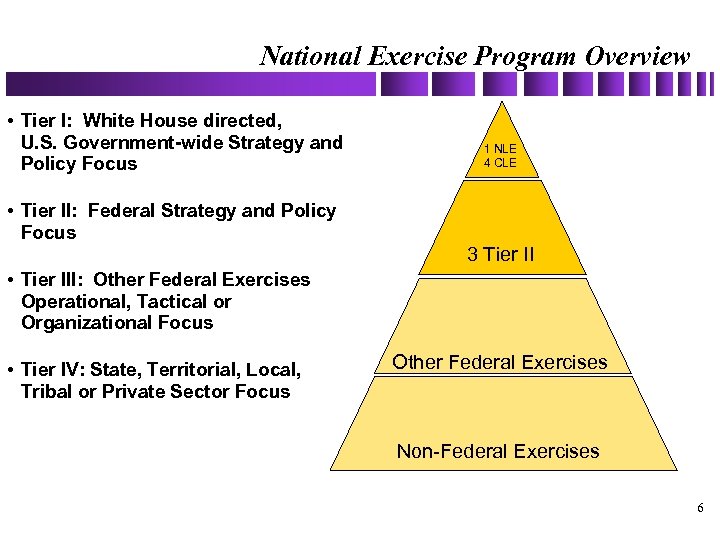 National Exercise Program Overview

• Tier I: White House directed, U.S. Government-wide Strategy and Policy Focus

• Tier II: Federal Strategy and Policy Focus

• Tier III: Other Federal Exercises Operational, Tactical or Organizational Focus

• Tier IV: State, Territorial, Local, Tribal or Private Sector Focus

1 NLE
4 CLE

3 Tier II

Other Federal Exercises

Non-Federal Exercises

6